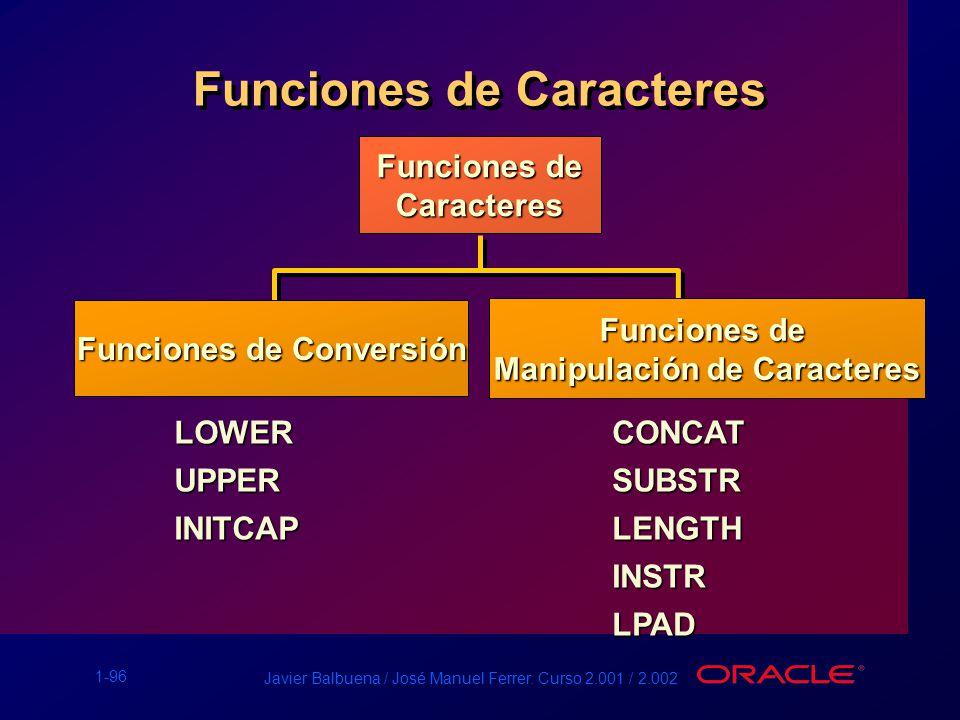 Funciones de Caracteres

Funciones de Caracteres

Funciones de Conversión

Funciones de Manipulación de Caracteres

LOWER
UPPER
INITCAP

CONCAT
SUBSTR
LENGTH
INSTR
LPAD

1-96

Javier Balbuena / José Manuel Ferrer. Curso 2.001 / 2.002

ORACLE®